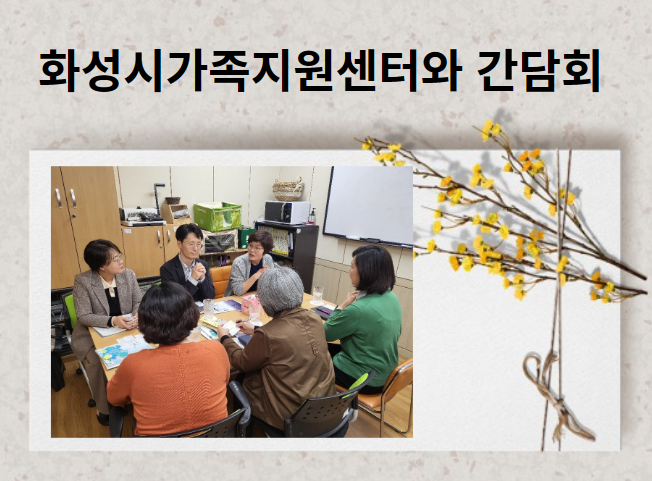 화성시가족지원센터와 간담회